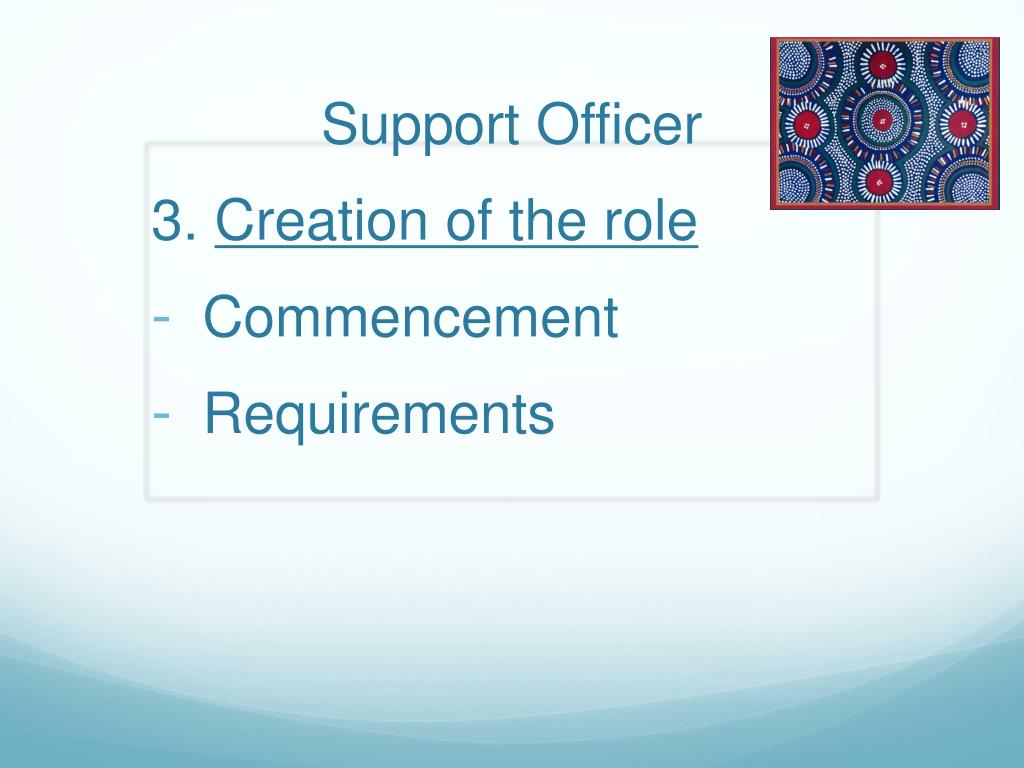 Support Officer

3. Creation of the role

- Commencement

- Requirements